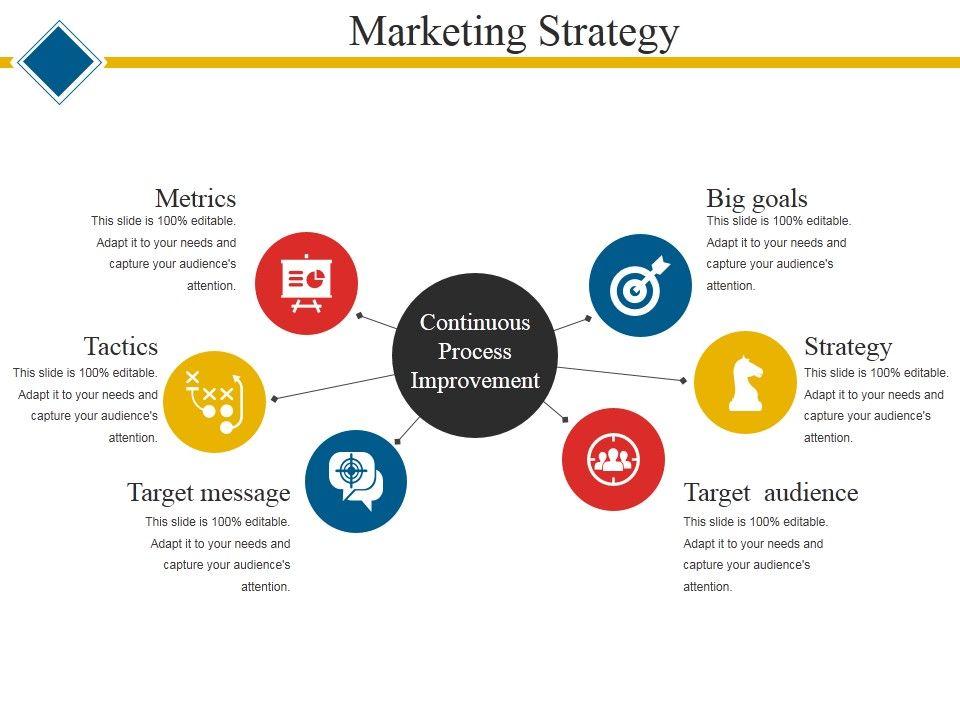 Marketing Strategy

Metrics
This slide is 100% editable. Adapt it to your needs and capture your audience's attention.

Tactics
This slide is 100% editable. Adapt it to your needs and capture your audience's attention.

Target message
This slide is 100% editable. Adapt it to your needs and capture your audience's attention.

Continuous Process Improvement

Big goals
This slide is 100% editable. Adapt it to your needs and capture your audience's attention.

Strategy
This slide is 100% editable. Adapt it to your needs and capture your audience's attention.

Target audience
This slide is 100% editable. Adapt it to your needs and capture your audience's attention.